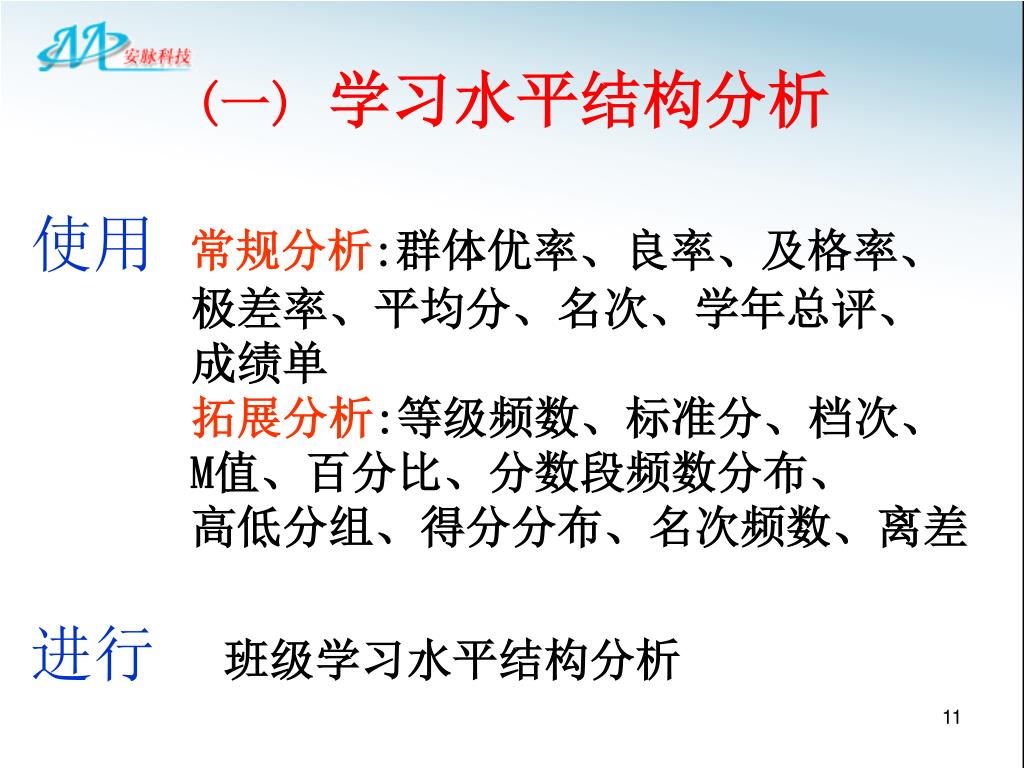 安脉科技

(一) 学习水平结构分析

使用 常规分析:群体优率、良率、及格率、极差率、平均分、名次、学年总评、成绩单
拓展分析:等级频数、标准分、档次、M值、百分比、分数段频数分布、高低分组、得分分布、名次频数、离差

进行 班级学习水平结构分析

11